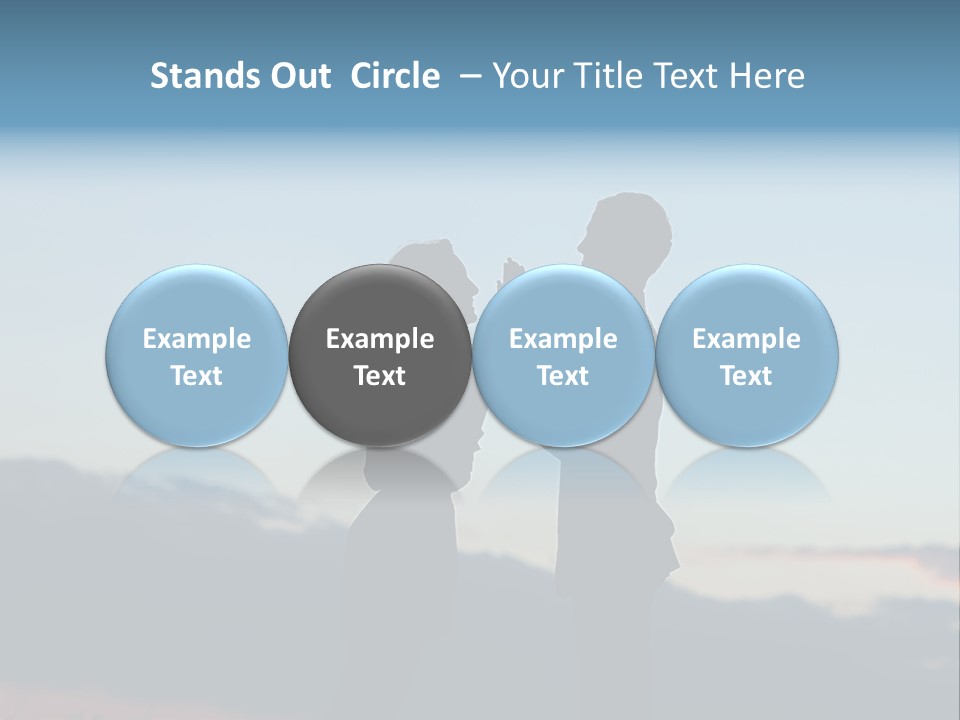 Stands Out Circle – Your Title Text Here

Example Text

Example Text

Example Text

Example Text